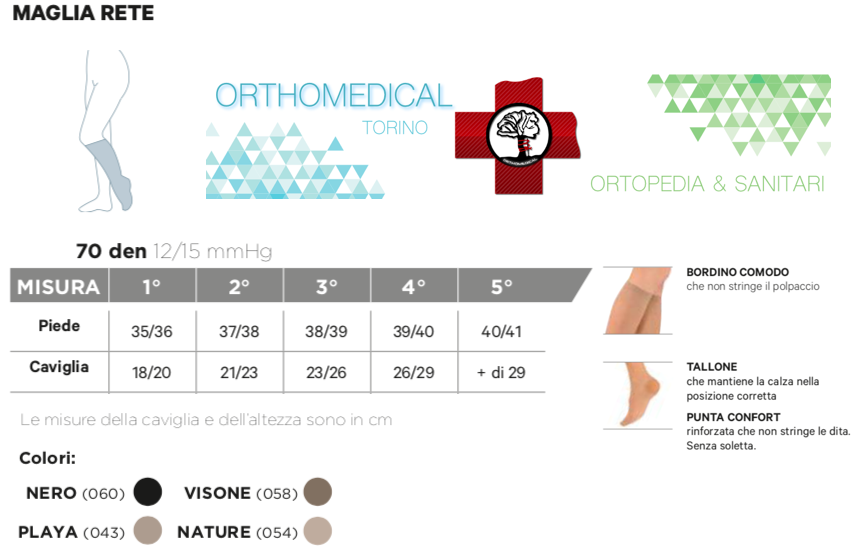 MAGLIA RETE

ORTHOMEDICAL
TORINO

ORTOPEDIA & SANITARI

70 den 12/15 mmHg

| MISURA | 1° | 2° | 3° | 4° | 5° |
|---|---|---|---|---|---|
| Piede | 35/36 | 37/38 | 38/39 | 39/40 | 40/41 |
| Caviglia | 18/20 | 21/23 | 23/26 | 26/29 | + di 29 |

Le misure della caviglia e dell'altezza sono in cm

Colori:

NERO (060) VISONE (058)
PLAYA (043) NATURE (054)

BORDINO COMODO
che non stringe il polpaccio

TALLONE
che mantiene la calza nella posizione corretta

PUNTA CONFORT
rinforzata che non stringe le dita. Senza soletta.